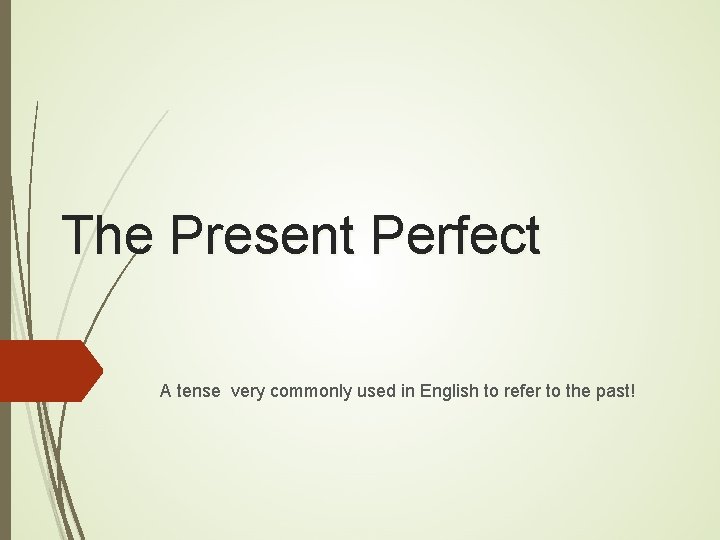 The Present Perfect

A tense  very commonly used in English to refer to the past!